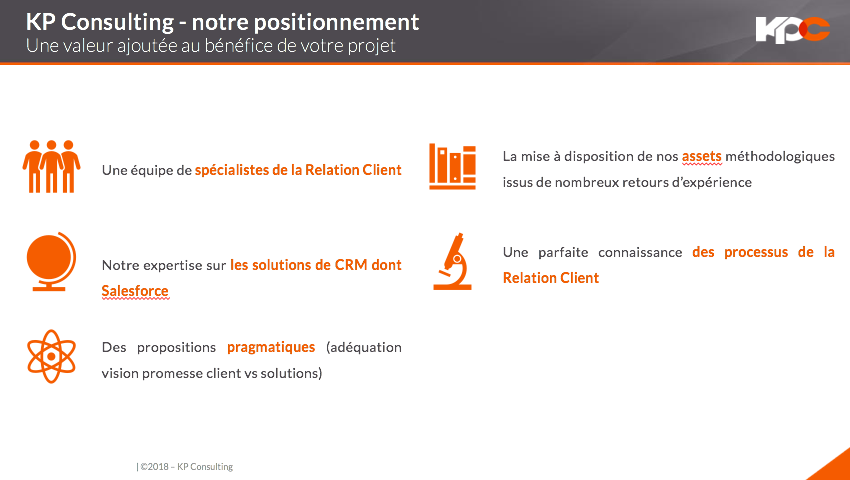 KP Consulting - notre positionnement
Une valeur ajoutée au bénéfice de votre projet

KPC

Une équipe de spécialistes de la Relation Client

Notre expertise sur les solutions de CRM dont Salesforce

Des propositions pragmatiques (adéquation vision promesse client vs solutions)

La mise à disposition de nos assets méthodologiques issus de nombreux retours d'expérience

Une parfaite connaissance des processus de la Relation Client

| ©2018 – KP Consulting